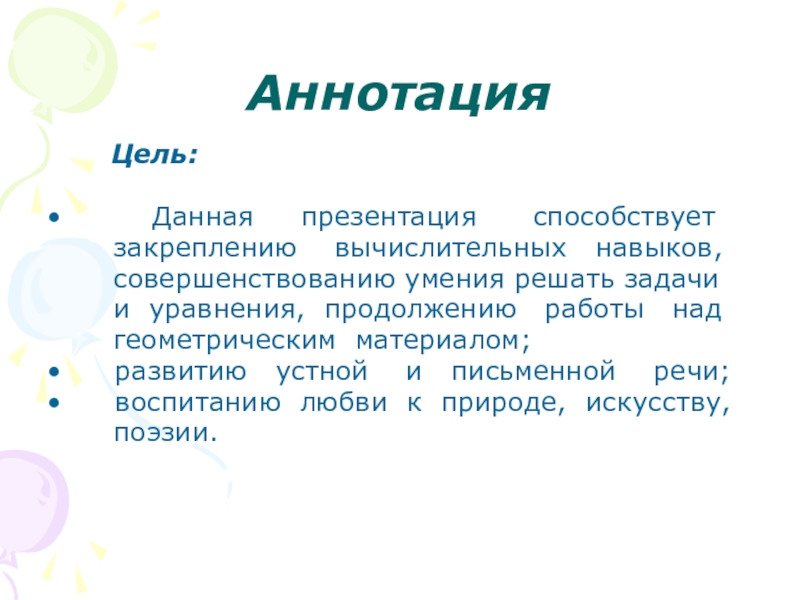 Аннотация

Цель:

• Данная презентация способствует закреплению вычислительных навыков, совершенствованию умения решать задачи и уравнения, продолжению работы над геометрическим материалом;
• развитию устной и письменной речи;
• воспитанию любви к природе, искусству, поэзии.